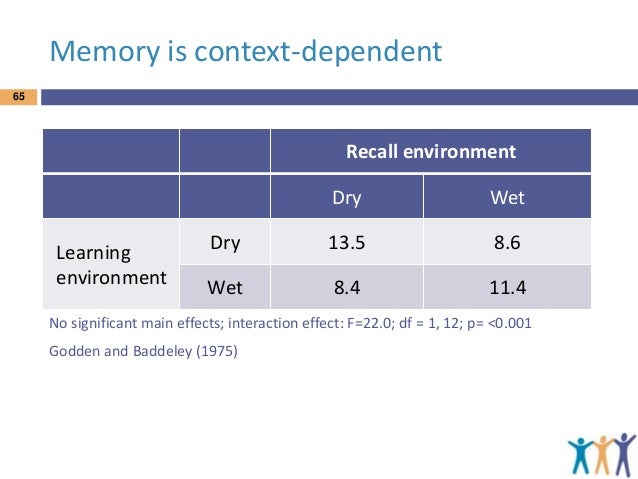 Memory is context-dependent

65

| | | Recall environment | |
|---|---|---|---|
| | | Dry | Wet |
| Learning environment | Dry | 13.5 | 8.6 |
| | Wet | 8.4 | 11.4 |

No significant main effects; interaction effect: F=22.0; df = 1, 12; p= <0.001

Godden and Baddeley (1975)